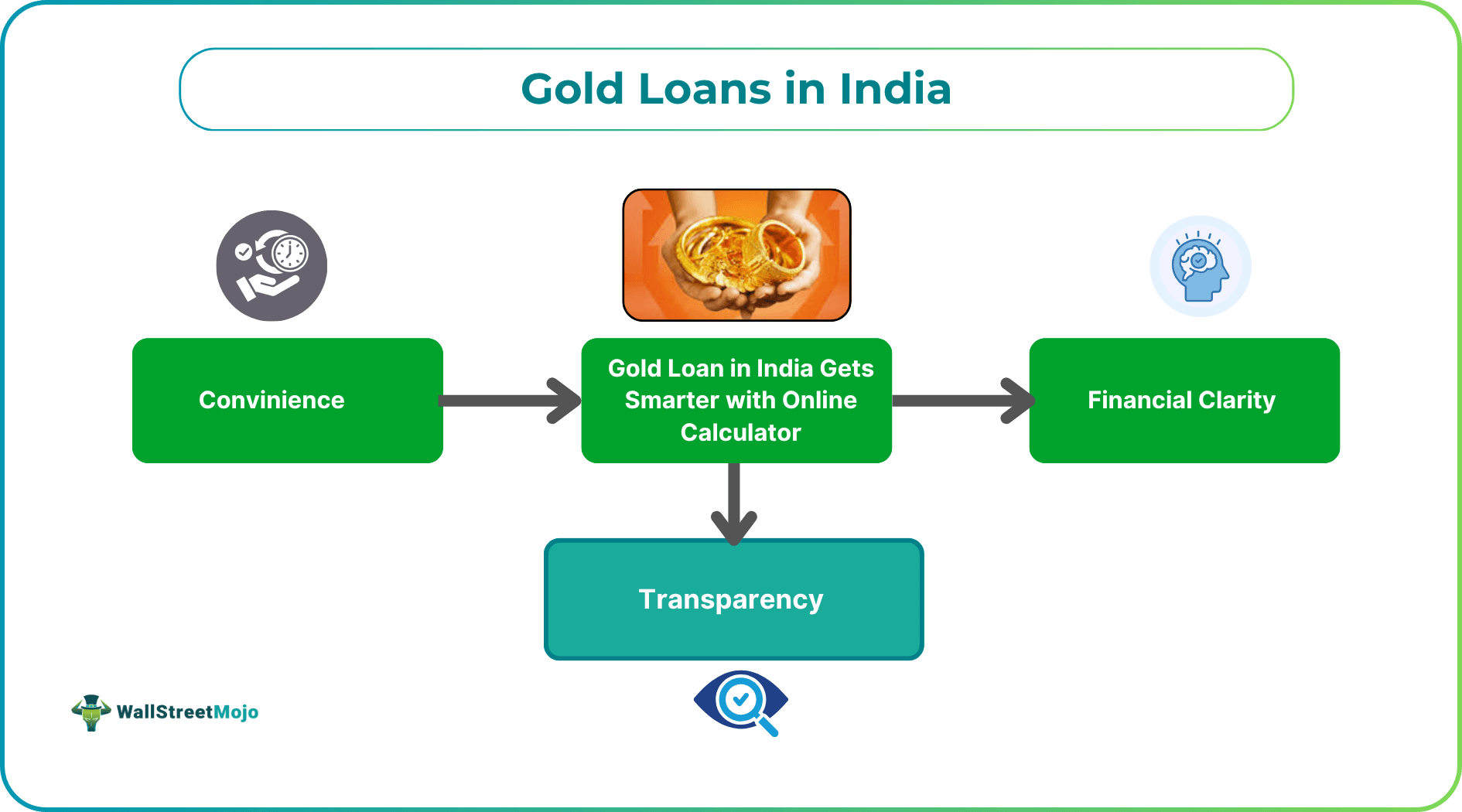 Gold Loans in India

Convinience

Gold Loan in India Gets Smarter with Online Calculator

Financial Clarity

Transparency

WallStreetMojo